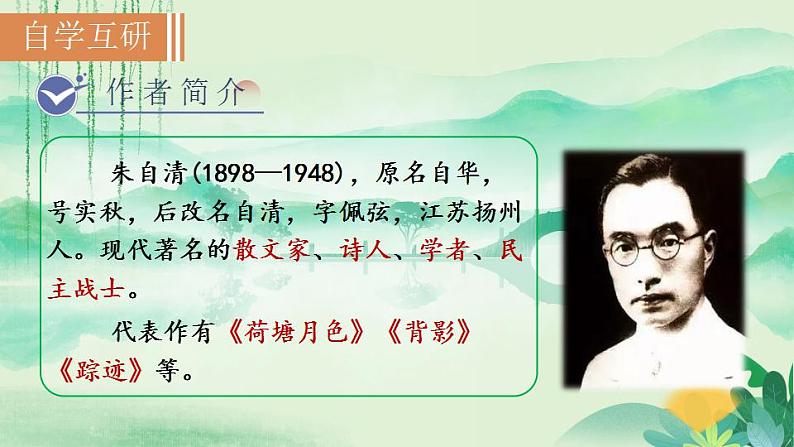 自学互研

作者简介

朱自清(1898—1948)，原名自华，号实秋，后改名自清，字佩弦，江苏扬州人。现代著名的散文家、诗人、学者、民主战士。

代表作有《荷塘月色》《背影》《踪迹》等。